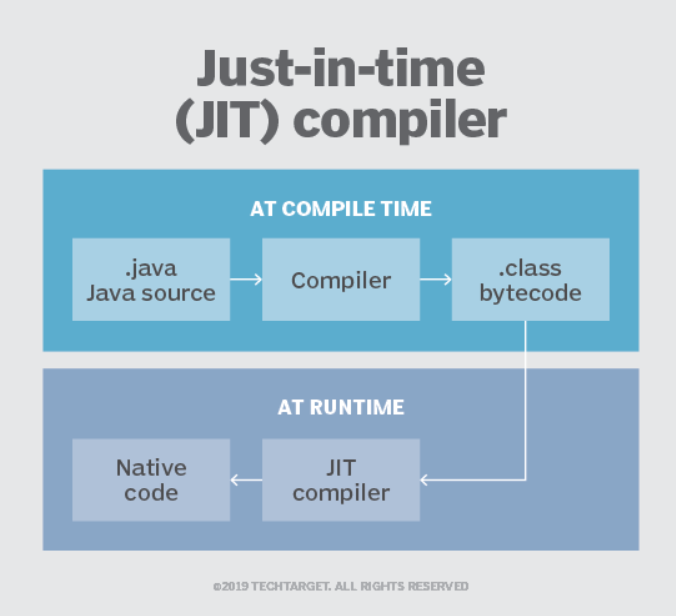 Just-in-time (JIT) compiler

AT COMPILE TIME

.java
Java source

Compiler

.class
bytecode

AT RUNTIME

Native code

JIT compiler

©2019 TECHTARGET. ALL RIGHTS RESERVED